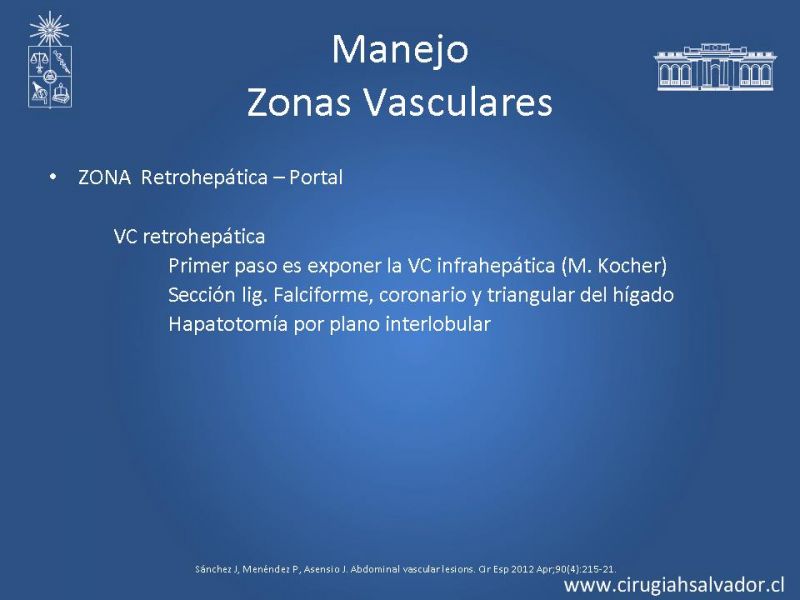 Manejo
Zonas Vasculares

• ZONA Retrohepática – Portal

VC retrohepática
Primer paso es exponer la VC infrahepática (M. Kocher)
Sección lig. Falciforme, coronario y triangular del hígado
Hapatotomía por plano interlobular

Sánchez J, Menéndez P, Asensio J. Abdominal vascular lesions. Cir Esp 2012 Apr;90(4):215-21.

www.cirugiahsalvador.cl